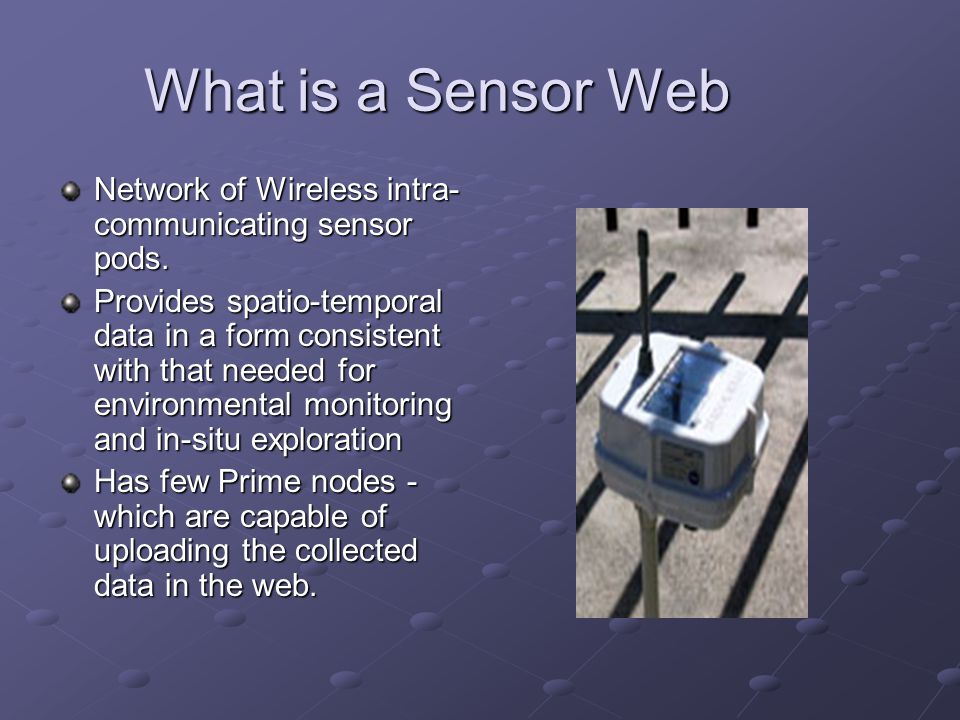 What is a Sensor Web

Network of Wireless intra-communicating sensor pods.

Provides spatio-temporal data in a form consistent with that needed for environmental monitoring and in-situ exploration

Has few Prime nodes - which are capable of uploading the collected data in the web.